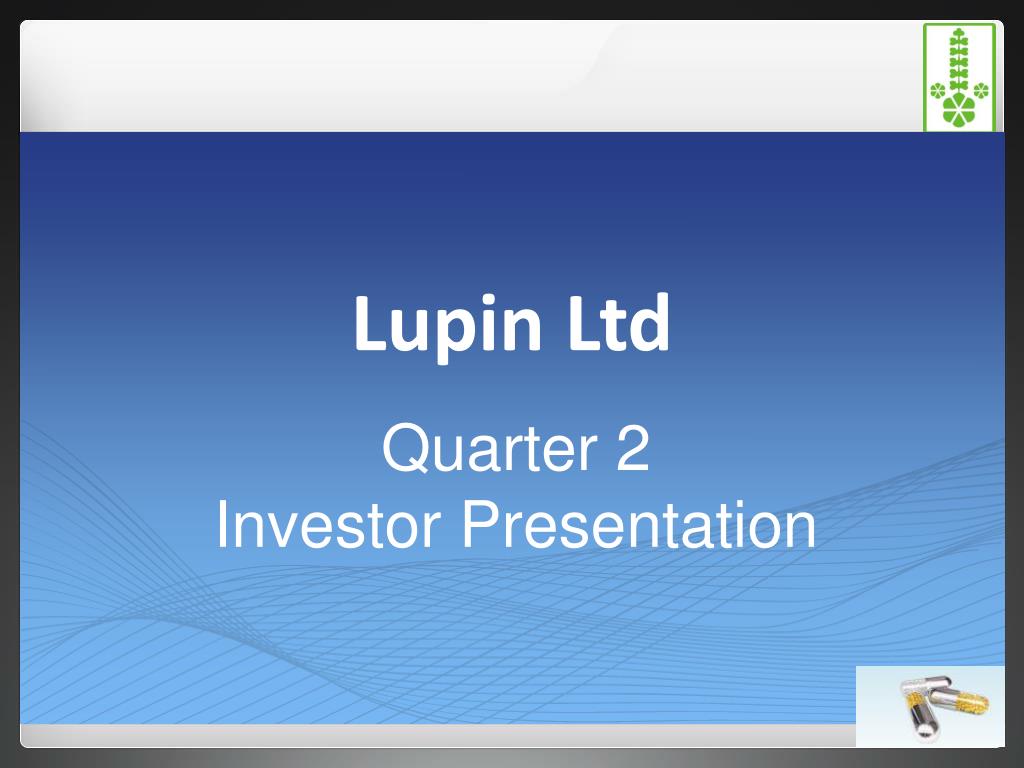 Lupin Ltd

Quarter 2
Investor Presentation